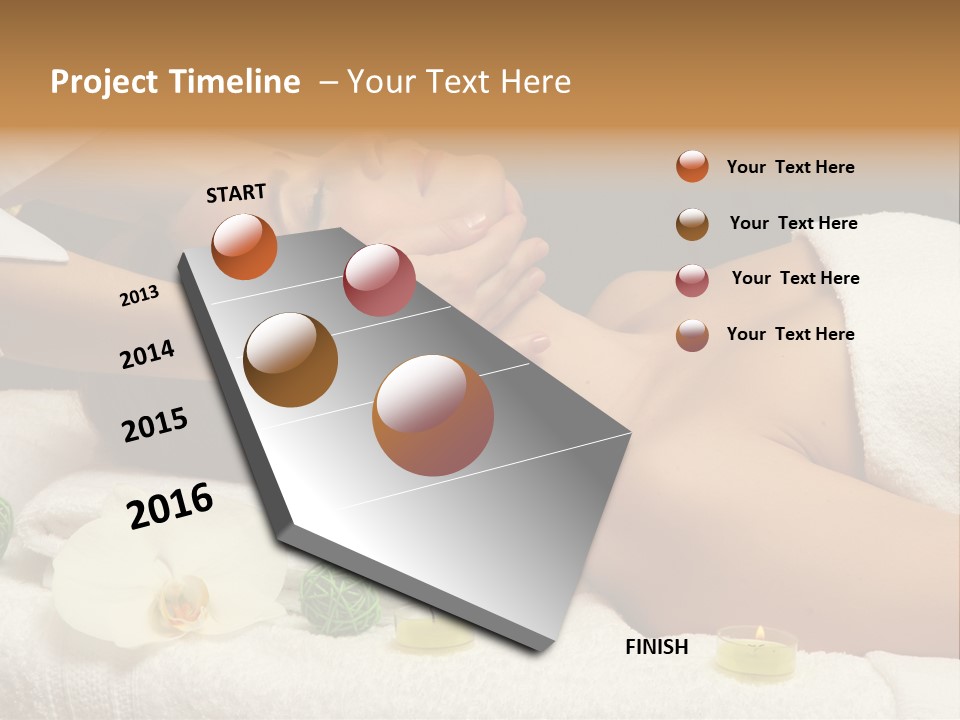 Project Timeline – Your Text Here

START

2013

2014

2015

2016

FINISH

Your Text Here

Your Text Here

Your Text Here

Your Text Here